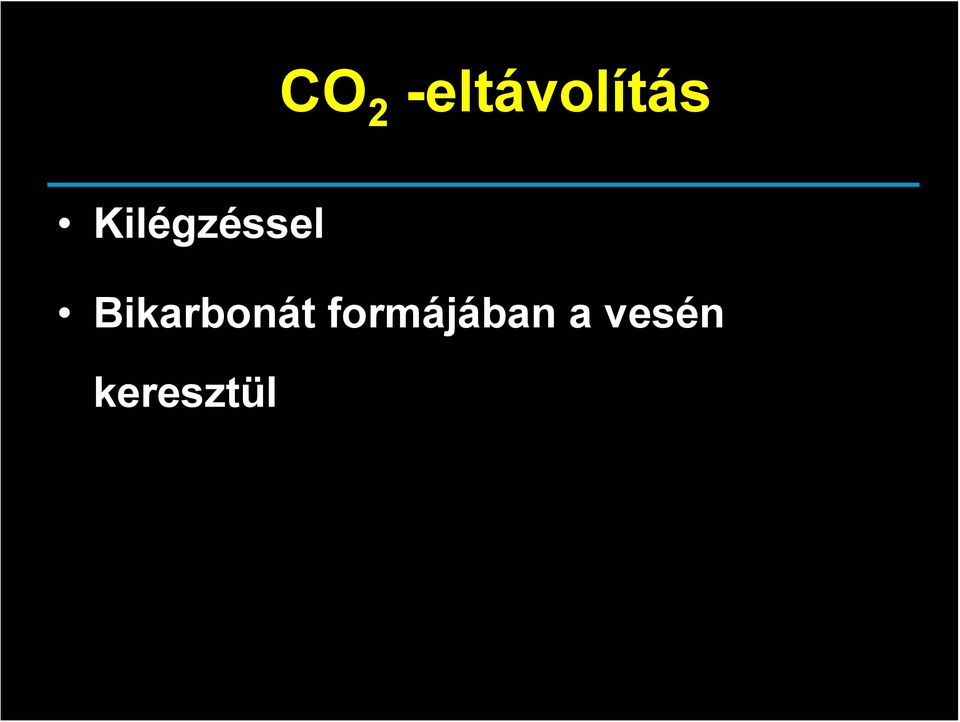 $CO_2$ -eltávolítás

• Kilégzéssel

• Bikarbonát formájában a vesén keresztül